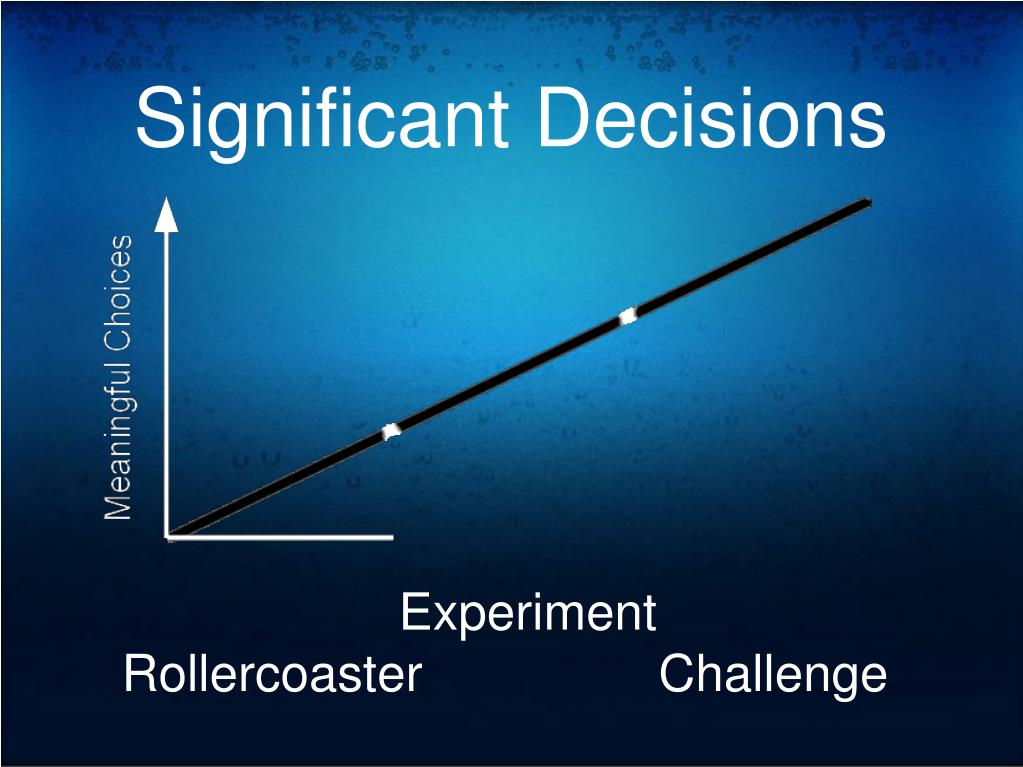 Significant Decisions

Meaningful Choices

Experiment

Rollercoaster

Challenge